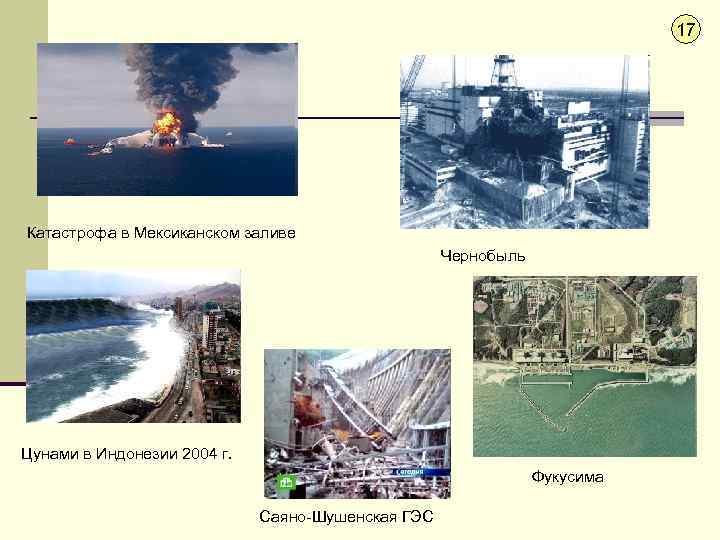 17

Катастрофа в Мексиканском заливе

Чернобыль

Цунами в Индонезии 2004 г.

Сегодня

Саяно-Шушенская ГЭС

Фукусима